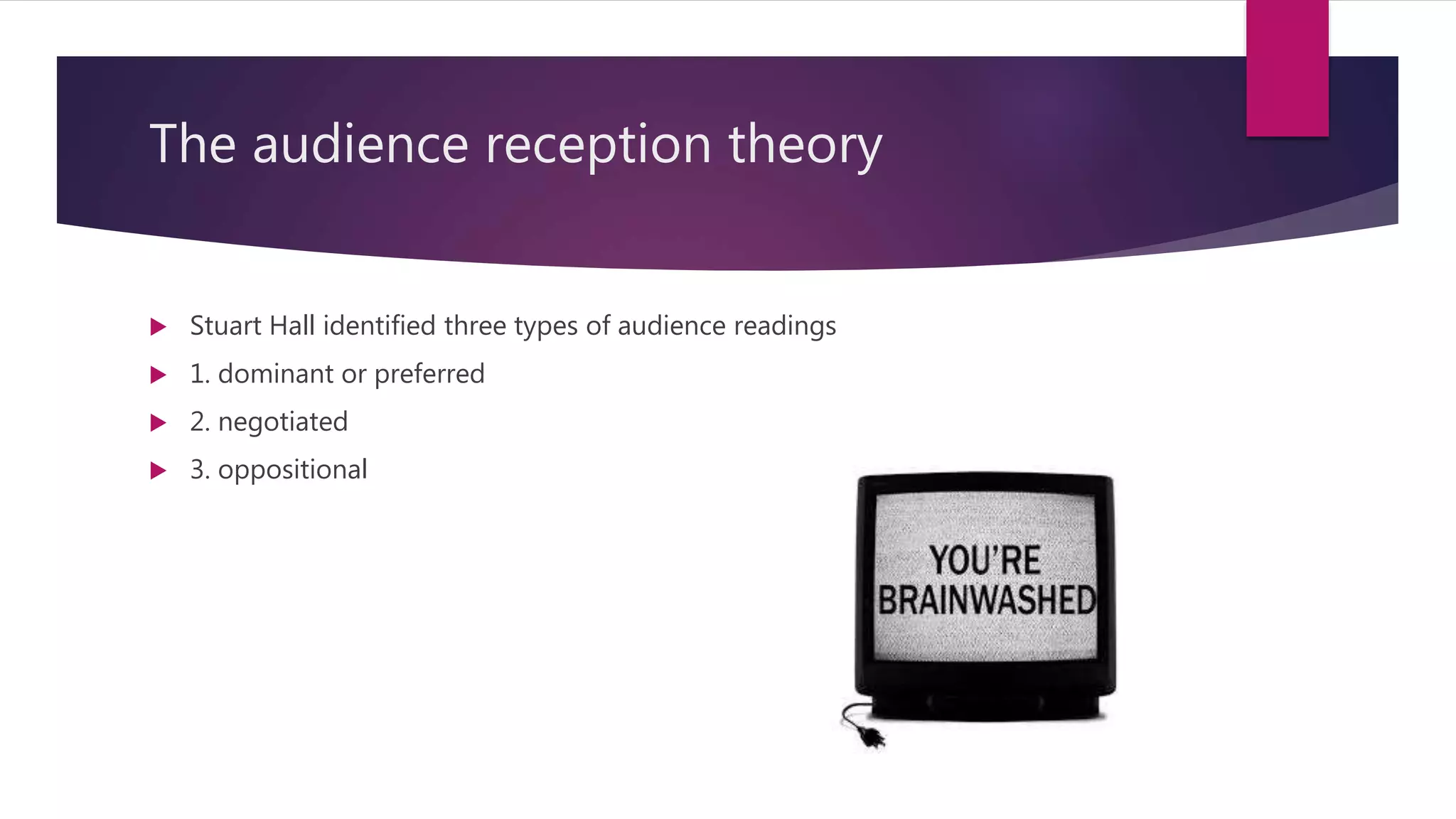 The audience reception theory

Stuart Hall identified three types of audience readings

1. dominant or preferred

2. negotiated

3. oppositional

YOU'RE BRAINWASHED